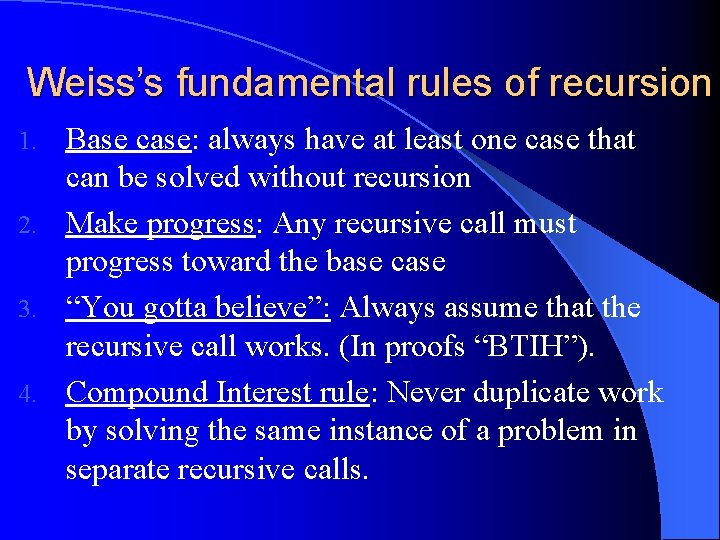 Weiss's fundamental rules of recursion

1. Base case: always have at least one case that can be solved without recursion
2. Make progress: Any recursive call must progress toward the base case
3. "You gotta believe": Always assume that the recursive call works. (In proofs "BTIH").
4. Compound Interest rule: Never duplicate work by solving the same instance of a problem in separate recursive calls.